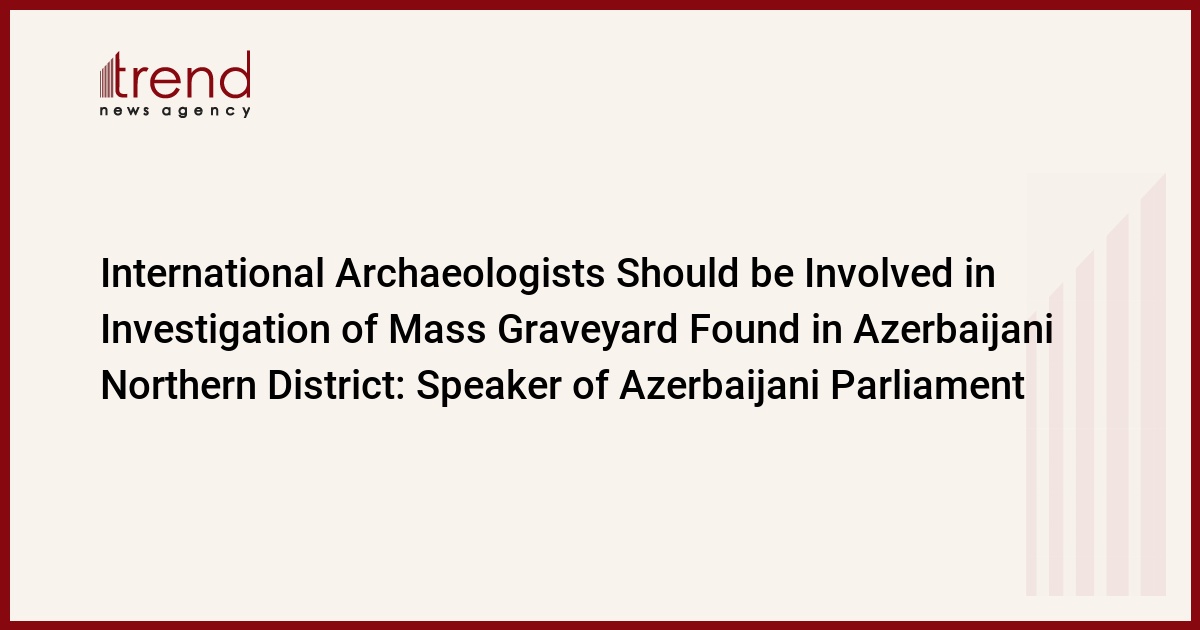 trend
news agency

International Archaeologists Should be Involved in Investigation of Mass Graveyard Found in Azerbaijani Northern District: Speaker of Azerbaijani Parliament